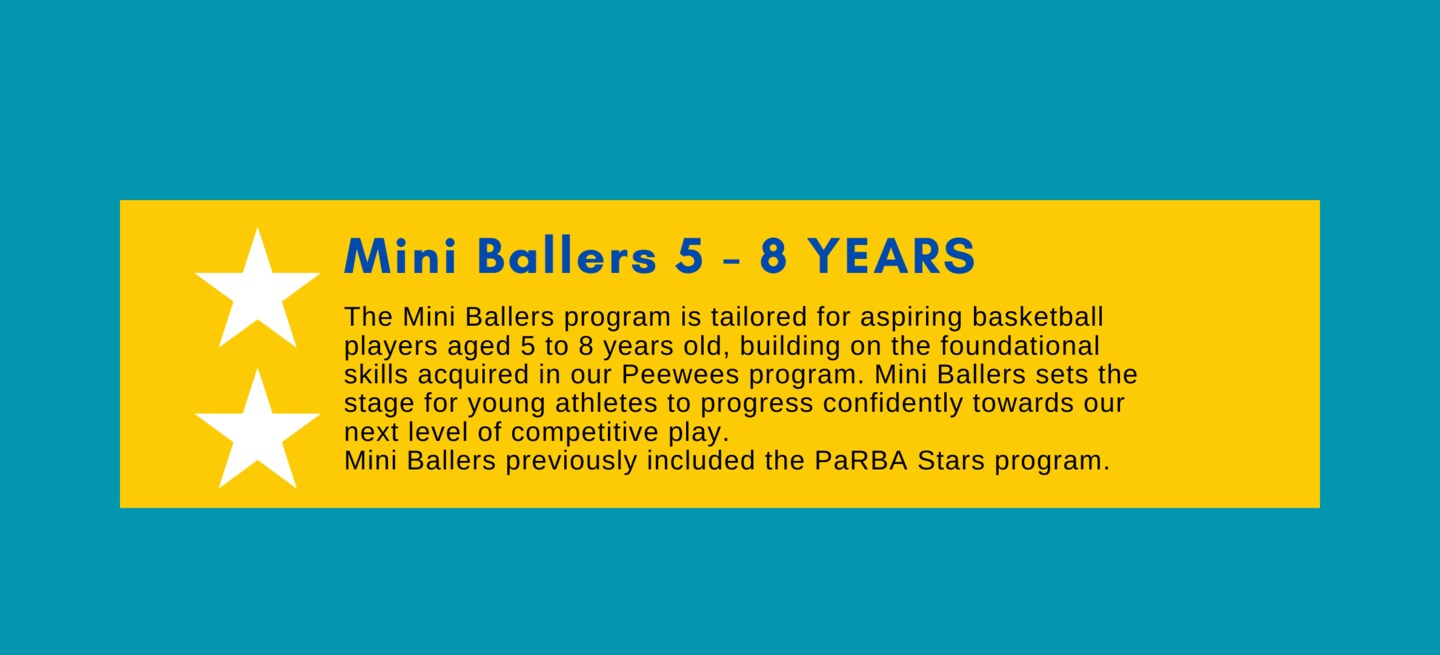 Mini Ballers 5 - 8 YEARS

The Mini Ballers program is tailored for aspiring basketball players aged 5 to 8 years old, building on the foundational skills acquired in our Peewees program. Mini Ballers sets the stage for young athletes to progress confidently towards our next level of competitive play.
Mini Ballers previously included the PaRBA Stars program.